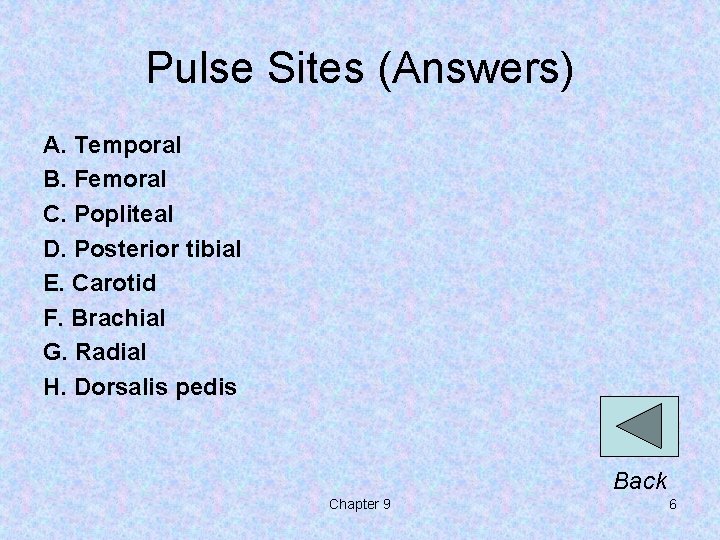 Pulse Sites (Answers)

A. Temporal
B. Femoral
C. Popliteal
D. Posterior tibial
E. Carotid
F. Brachial
G. Radial
H. Dorsalis pedis

Back

Chapter 9

6